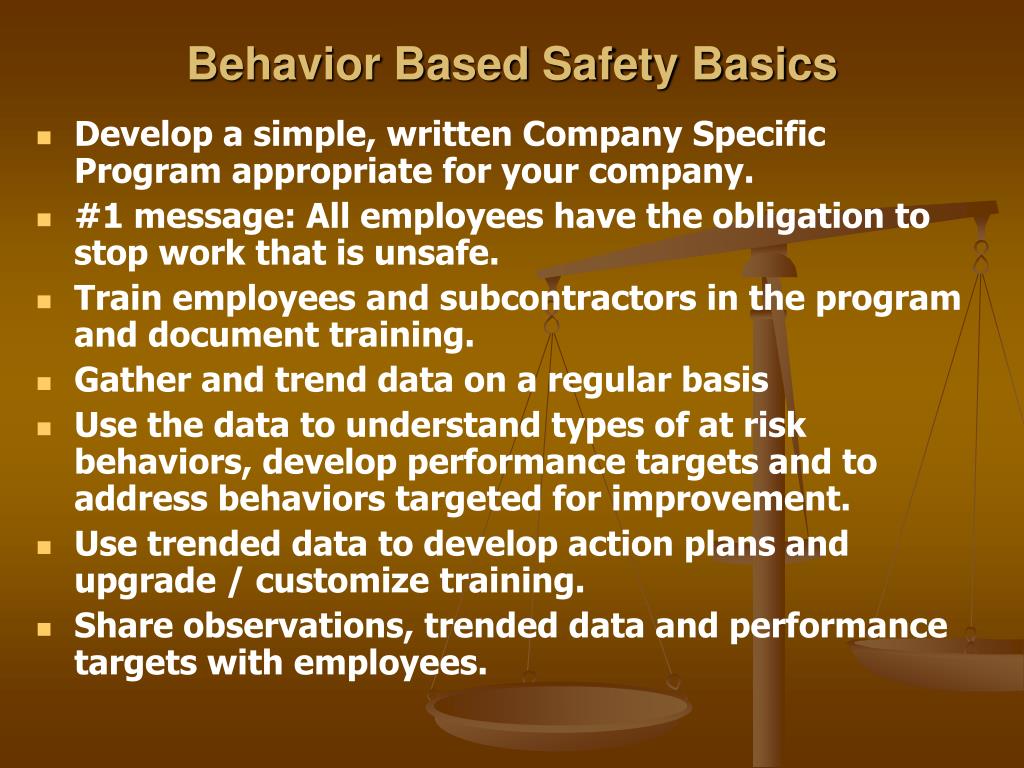 Behavior Based Safety Basics

- Develop a simple, written Company Specific Program appropriate for your company.
- #1 message: All employees have the obligation to stop work that is unsafe.
- Train employees and subcontractors in the program and document training.
- Gather and trend data on a regular basis
- Use the data to understand types of at risk behaviors, develop performance targets and to address behaviors targeted for improvement.
- Use trended data to develop action plans and upgrade / customize training.
- Share observations, trended data and performance targets with employees.